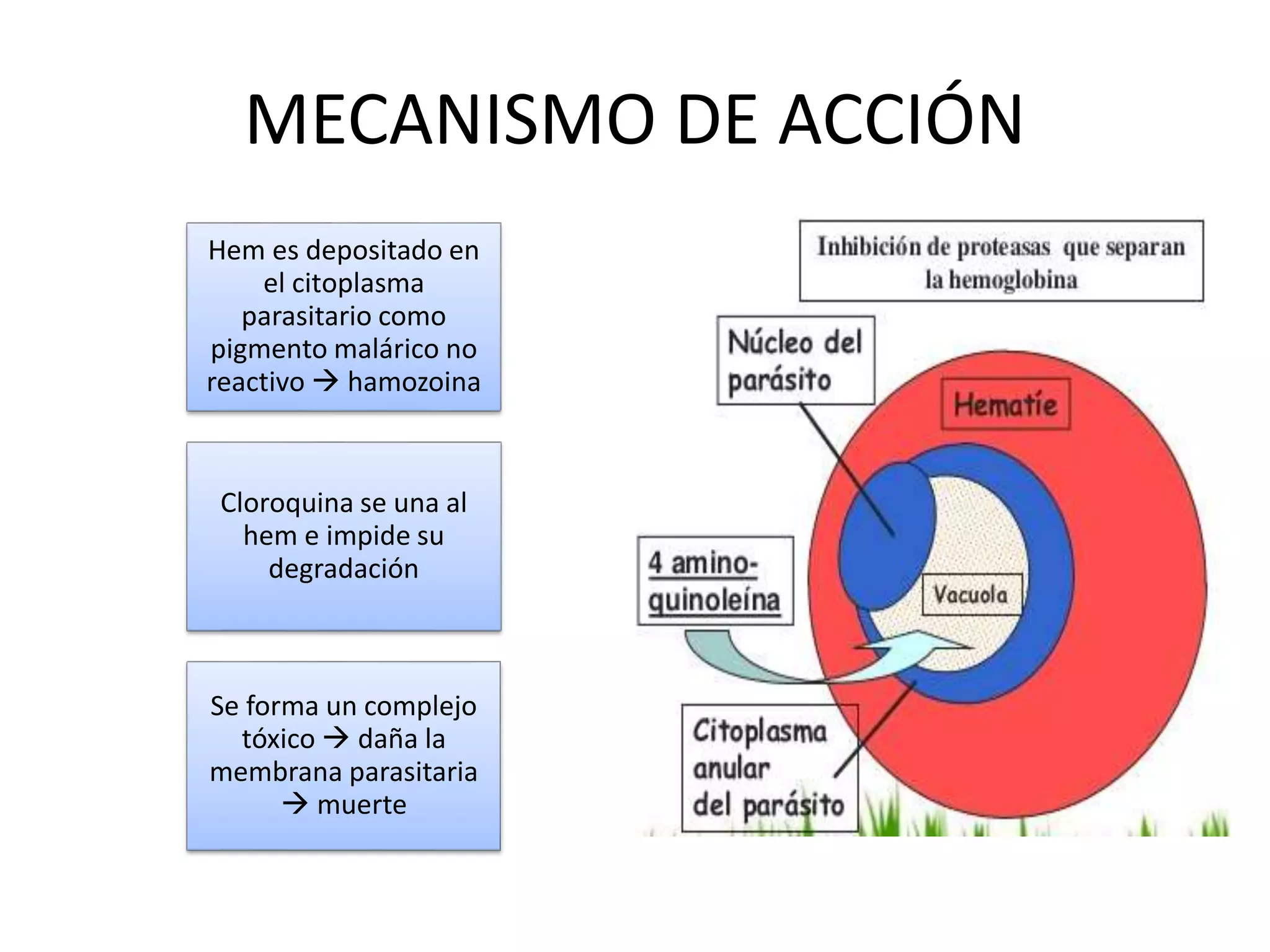 MECANISMO DE ACCIÓN

Hem es depositado en el citoplasma parasitario como pigmento malárico no reactivo → hamozoina

Cloroquina se una al hem e impide su degradación

Se forma un complejo tóxico → daña la membrana parasitaria → muerte

Inhibición de proteasas que separan la hemoglobina

Núcleo del parásito

Hematíe

4 amino-quinoleína

Vacuola

Citoplasma anular del parásito